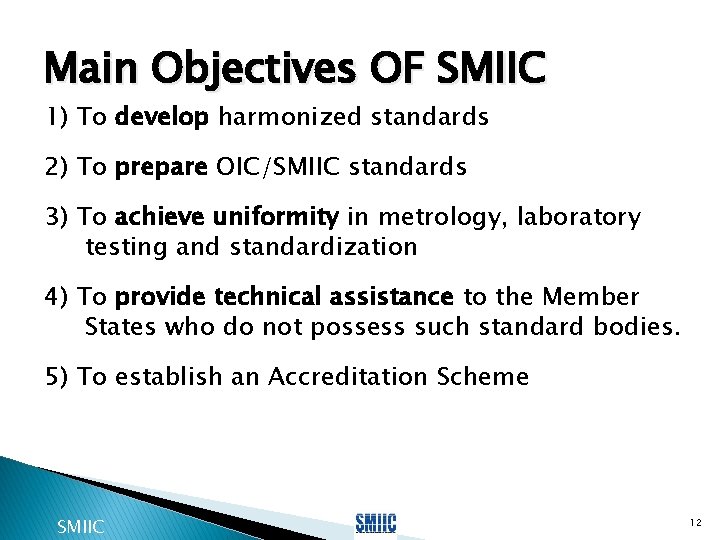 Main Objectives OF SMIIC

1) To develop harmonized standards

2) To prepare OIC/SMIIC standards

3) To achieve uniformity in metrology, laboratory testing and standardization

4) To provide technical assistance to the Member States who do not possess such standard bodies.

5) To establish an Accreditation Scheme

SMIIC

SMIIC

12